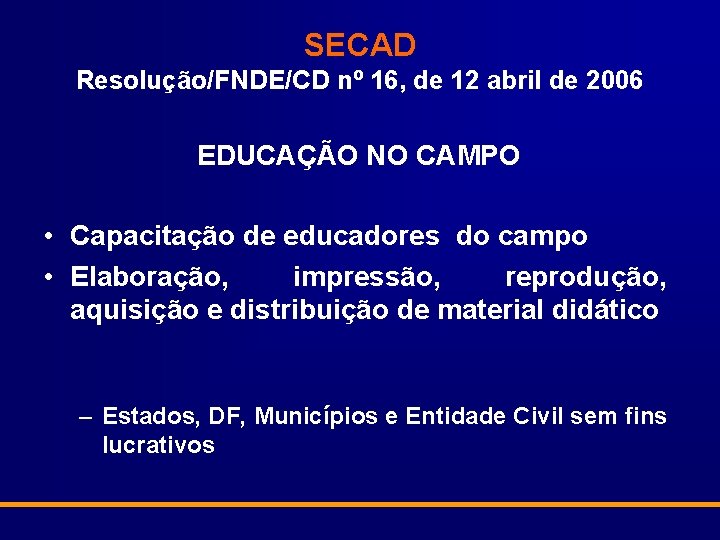 SECAD
Resolução/FNDE/CD nº 16, de 12 abril de 2006

EDUCAÇÃO NO CAMPO

• Capacitação de educadores do campo
• Elaboração, impressão, reprodução, aquisição e distribuição de material didático

– Estados, DF, Municípios e Entidade Civil sem fins lucrativos